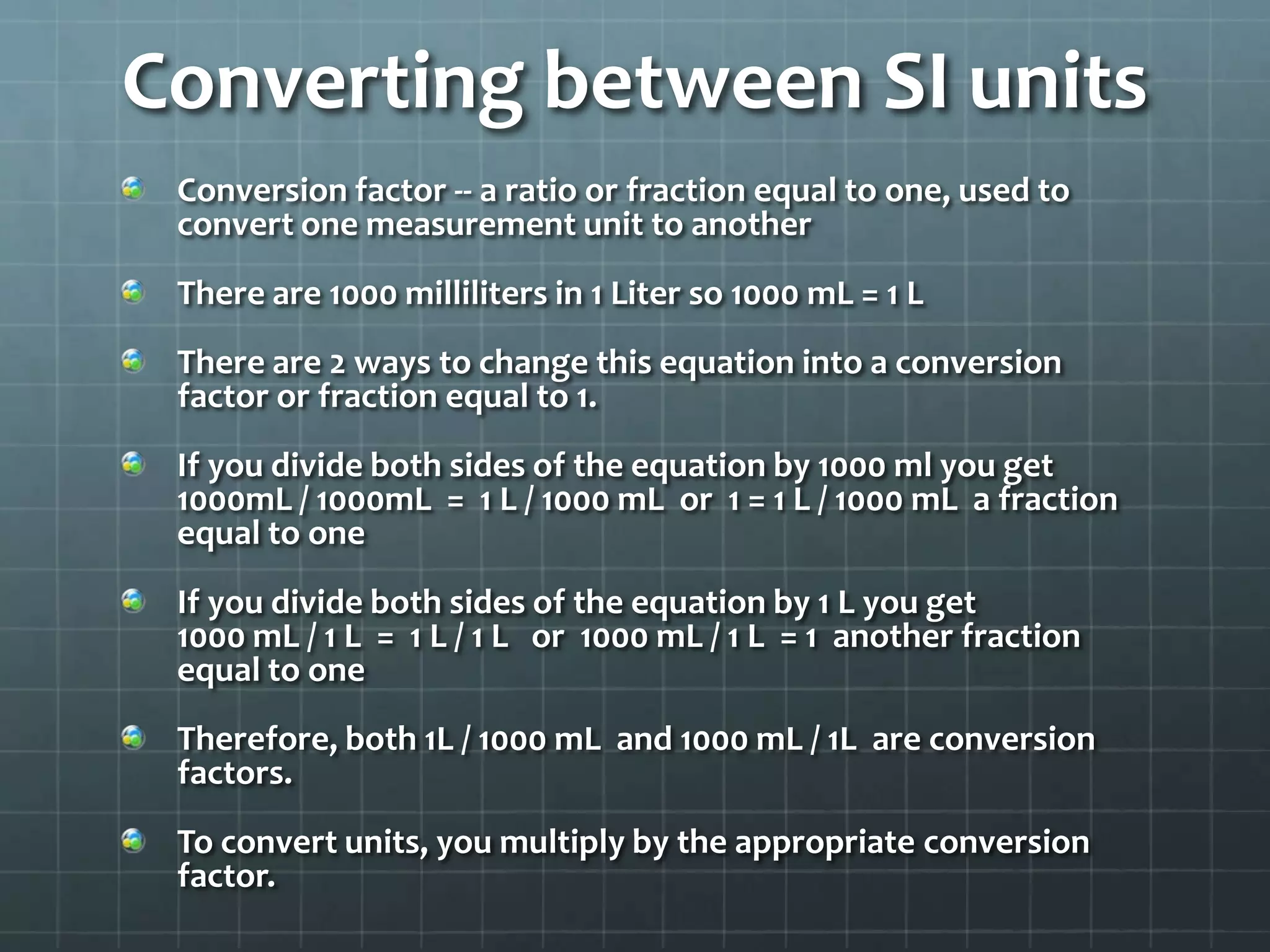 Converting between SI units

Conversion factor -- a ratio or fraction equal to one, used to convert one measurement unit to another

There are 1000 milliliters in 1 Liter so 1000 mL = 1 L

There are 2 ways to change this equation into a conversion factor or fraction equal to 1.

If you divide both sides of the equation by 1000 ml you get 1000mL / 1000mL = 1 L / 1000 mL or 1 = 1 L / 1000 mL a fraction equal to one

If you divide both sides of the equation by 1 L you get 1000 mL / 1 L = 1 L / 1 L or 1000 mL / 1 L = 1 another fraction equal to one

Therefore, both 1L / 1000 mL and 1000 mL / 1L are conversion factors.

To convert units, you multiply by the appropriate conversion factor.